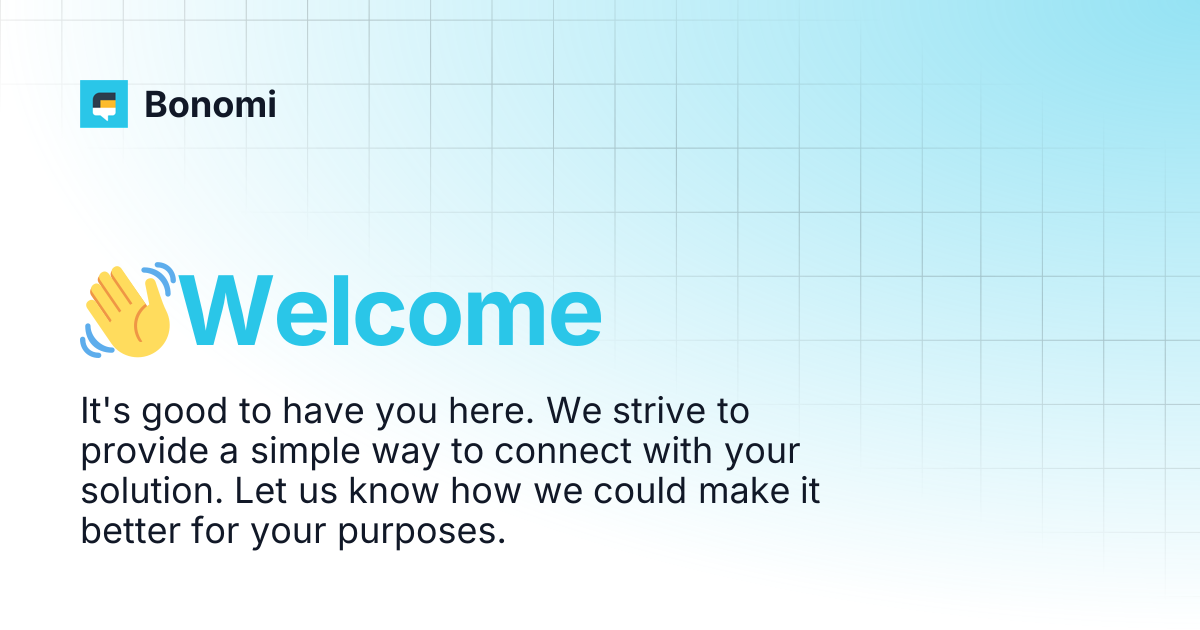 Bonomi

👋Welcome

It's good to have you here. We strive to provide a simple way to connect with your solution. Let us know how we could make it better for your purposes.